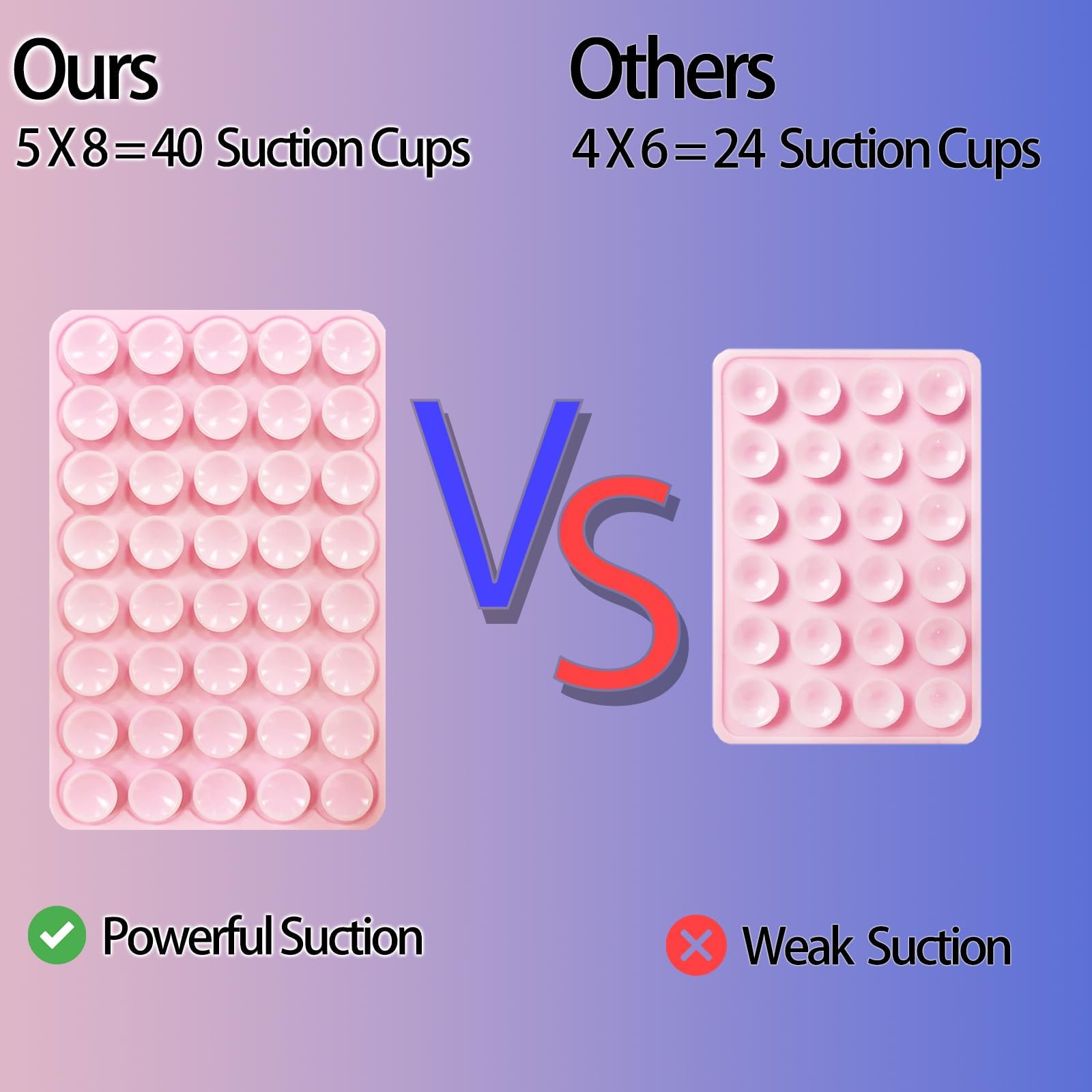 Ours

5 X 8 = 40 Suction Cups

Others

4 X 6 = 24 Suction Cups

VS

Powerful Suction

Weak Suction